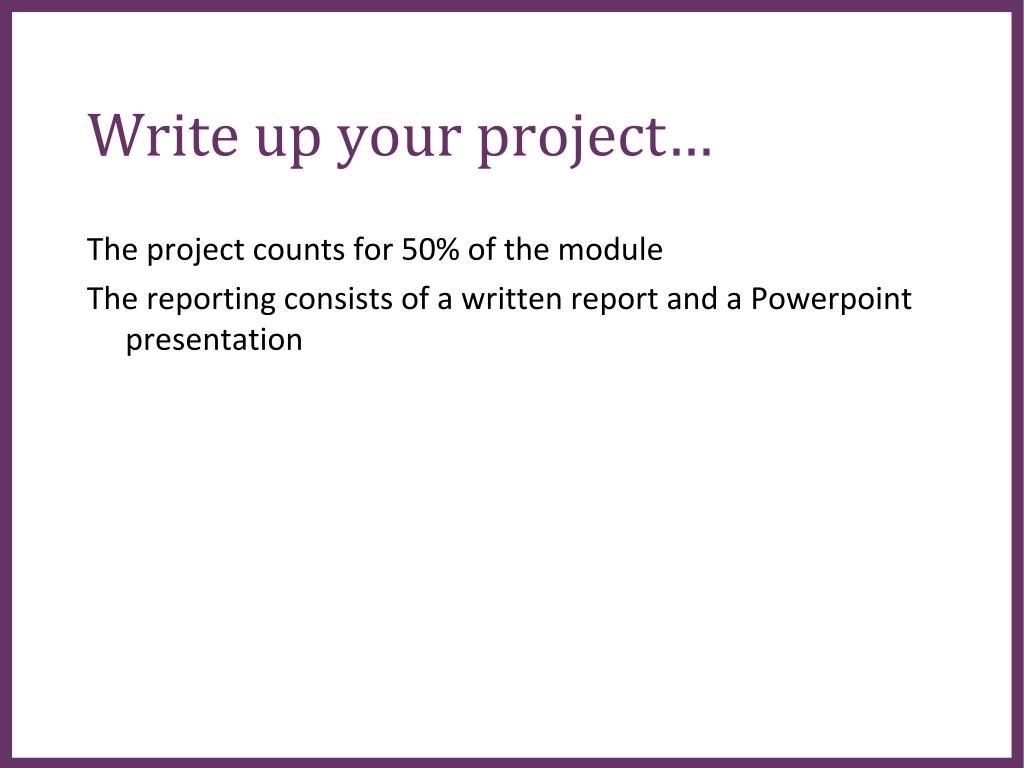 Write up your project…

The project counts for 50% of the module

The reporting consists of a written report and a Powerpoint presentation